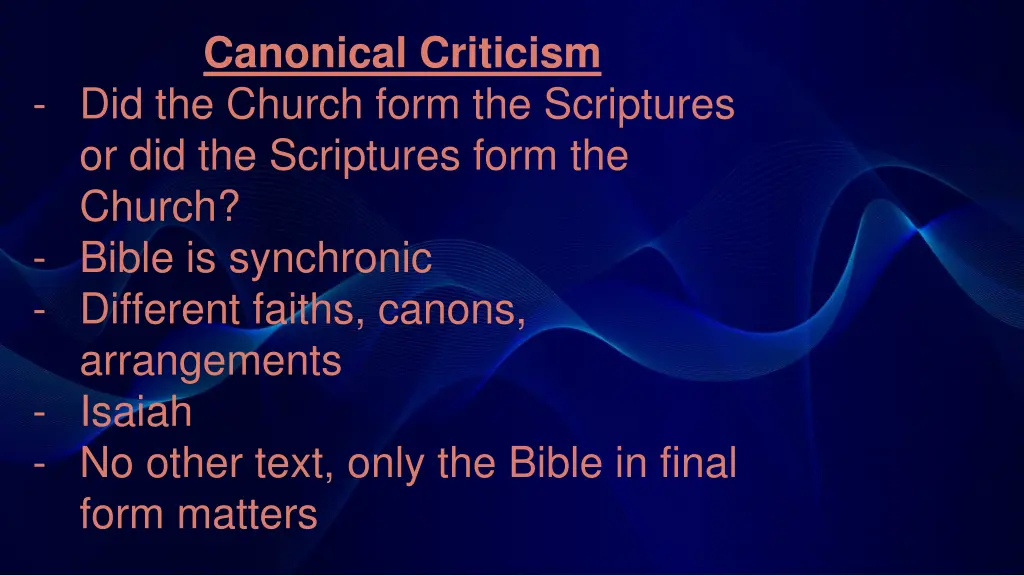 Canonical Criticism

- Did the Church form the Scriptures or did the Scriptures form the Church?
- Bible is synchronic
- Different faiths, canons, arrangements
- Isaiah
- No other text, only the Bible in final form matters